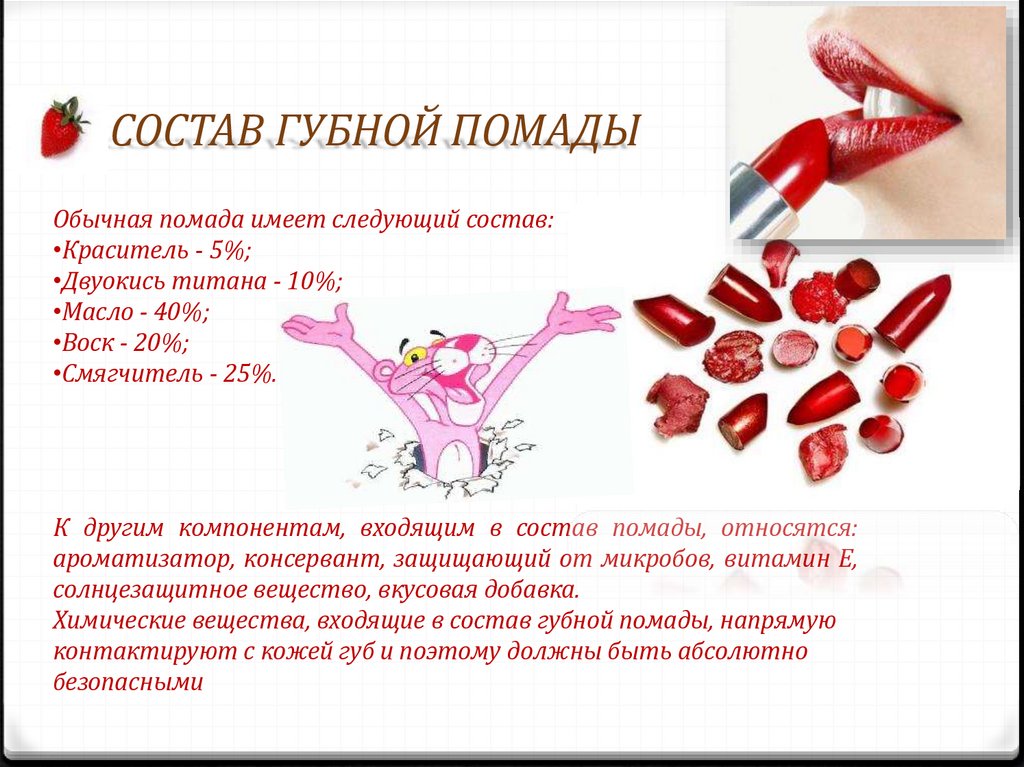 СОСТАВ ГУБНОЙ ПОМАДЫ

Обычная помада имеет следующий состав:
•Краситель - 5%;
•Двуокись титана - 10%;
•Масло - 40%;
•Воск - 20%;
•Смягчитель - 25%.

К другим компонентам, входящим в состав помады, относятся: ароматизатор, консервант, защищающий от микробов, витамин Е, солнцезащитное вещество, вкусовая добавка.
Химические вещества, входящие в состав губной помады, напрямую контактируют с кожей губ и поэтому должны быть абсолютно безопасными